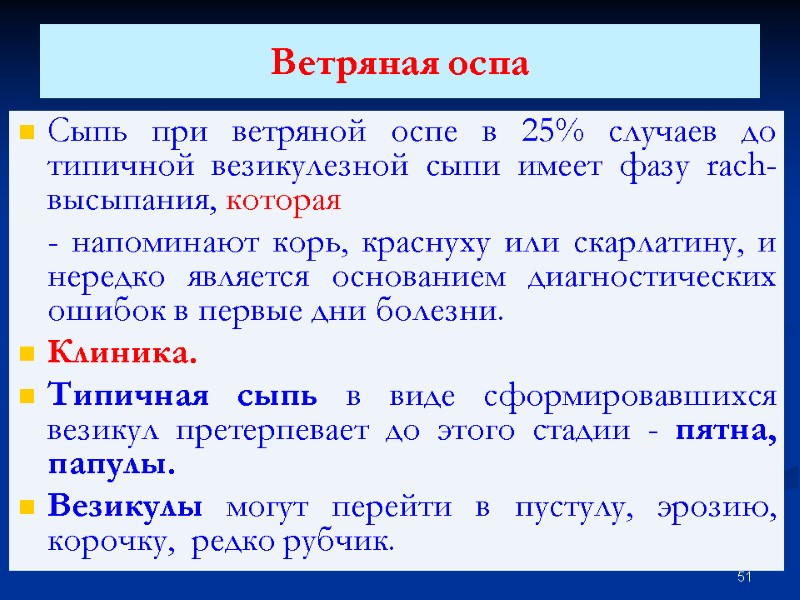 Ветряная оспа

Сыпь при ветряной оспе в 25% случаев до типичной везикулезной сыпи имеет фазу rach-высыпания, которая

- напоминают корь, краснуху или скарлатину, и нередко является основанием диагностических ошибок в первые дни болезни.

Клиника.

Типичная сыпь в виде сформировавшихся везикул претерпевает до этого стадии - пятна, папулы.

Везикулы могут перейти в пустулу, эрозию, корочку, редко рубчик.

51